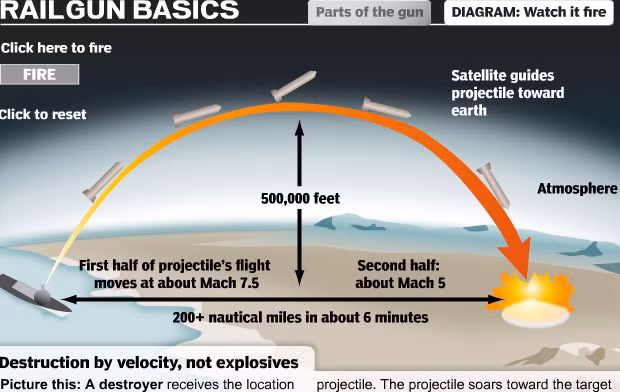 RAILGUN BASICS

Parts of the gun

DIAGRAM: Watch it fire

Click here to fire

FIRE

Click to reset

Satellite guides projectile toward earth

Atmosphere

500,000 feet

First half of projectile's flight moves at about Mach 7.5

Second half: about Mach 5

200+ nautical miles in about 6 minutes

Destruction by velocity, not explosives

Picture this: A destroyer receives the location

projectile. The projectile soars toward the target